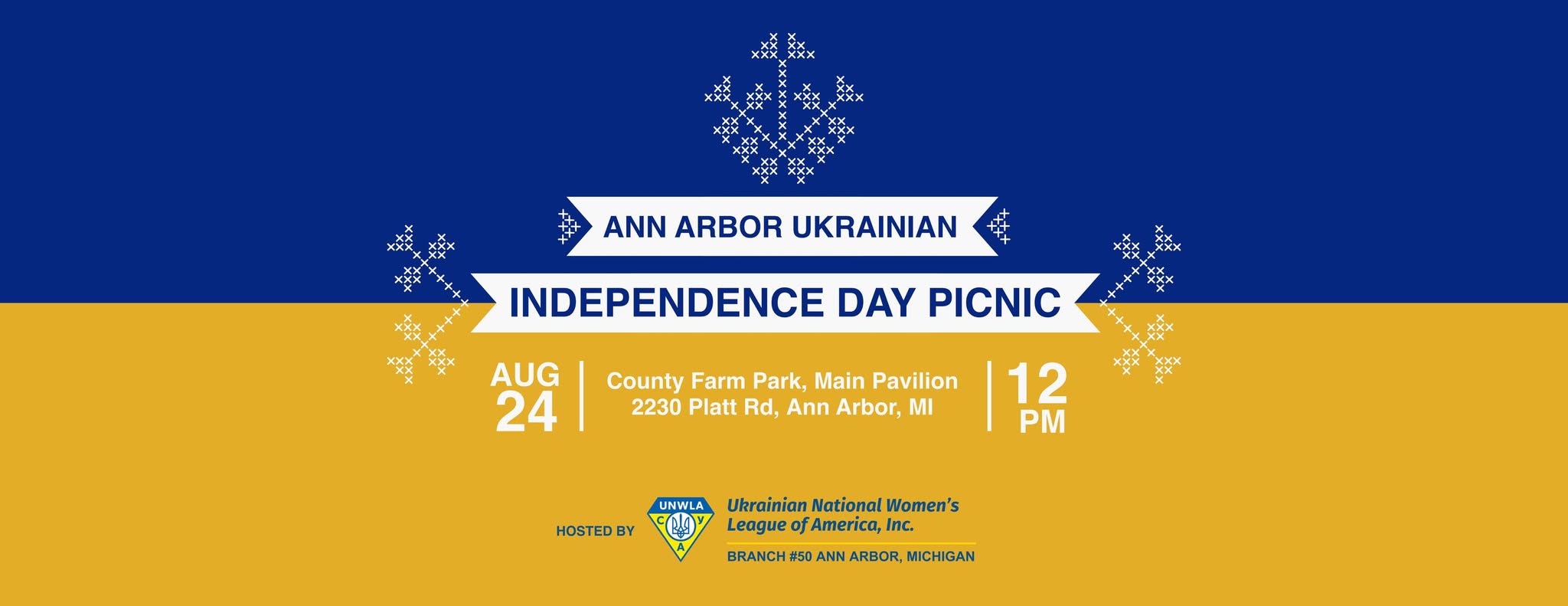 ANN ARBOR UKRAINIAN

INDEPENDENCE DAY PICNIC

AUG 24

County Farm Park, Main Pavilion
2230 Platt Rd, Ann Arbor, MI

12 PM

HOSTED BY

UNWLA
С У
А

Ukrainian National Women's League of America, Inc.

BRANCH #50 ANN ARBOR, MICHIGAN